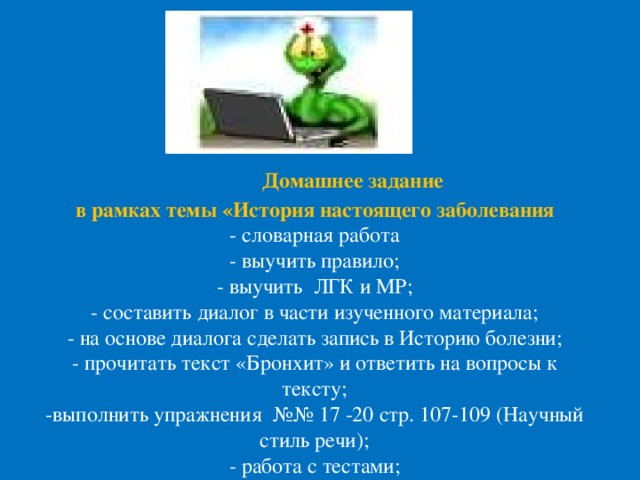 Домашнее задание
в рамках темы «История настоящего заболевания
- словарная работа
- выучить правило;
- выучить ЛГК и МР;
- составить диалог в части изученного материала;
- на основе диалога сделать запись в Историю болезни;
- прочитать текст «Бронхит» и ответить на вопросы к тексту;
-выполнить упражнения №№ 17 -20 стр. 107-109 (Научный стиль речи);
- работа с тестами;